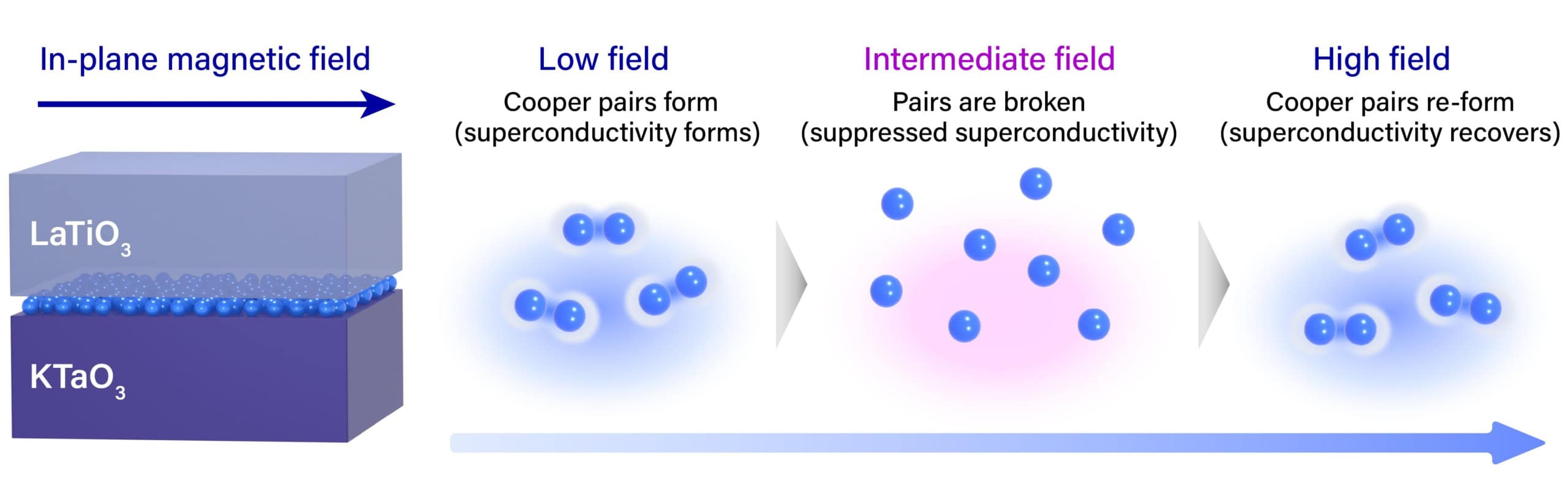 In-plane magnetic field

$LaTiO_3$

$KTaO_3$

Low field
Cooper pairs form (superconductivity forms)

Intermediate field
Pairs are broken (suppressed superconductivity)

High field
Cooper pairs re-form (superconductivity recovers)